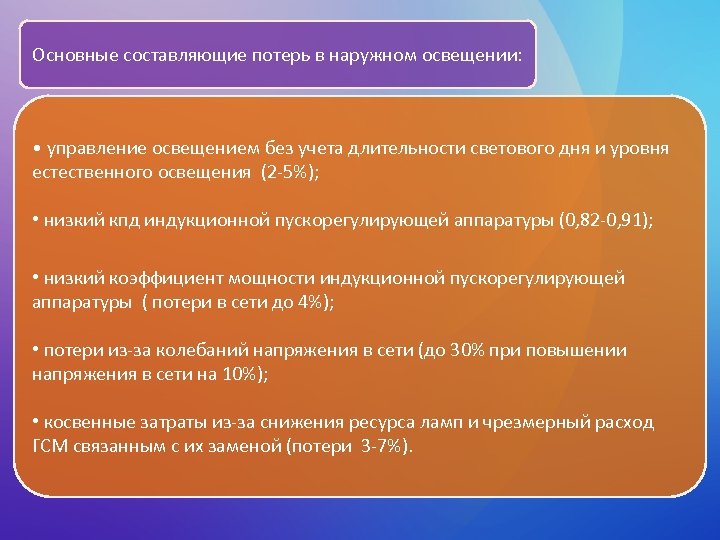 Основные составляющие потерь в наружном освещении:

• управление освещением без учета длительности светового дня и уровня естественного освещения (2-5%);

• низкий кпд индукционной пускорегулирующей аппаратуры (0,82-0,91);

• низкий коэффициент мощности индукционной пускорегулирующей аппаратуры ( потери в сети до 4%);

• потери из-за колебаний напряжения в сети (до 30% при повышении напряжения в сети на 10%);

• косвенные затраты из-за снижения ресурса ламп и чрезмерный расход ГСМ связанным с их заменой (потери 3-7%).